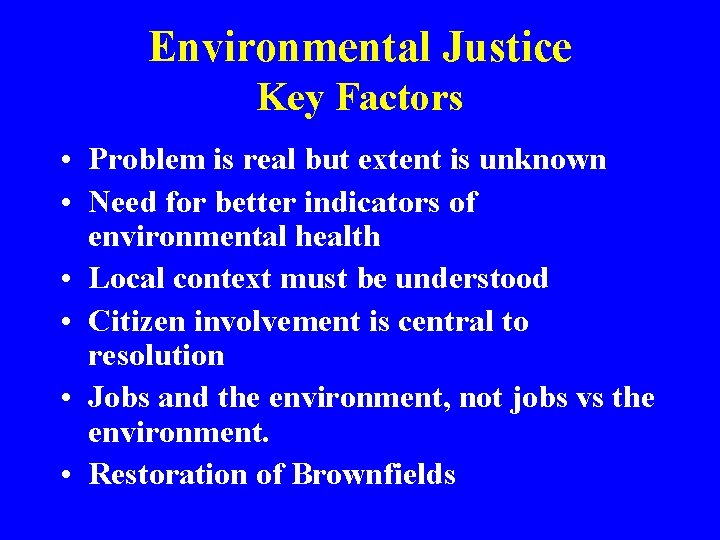 Environmental Justice
Key Factors

• Problem is real but extent is unknown
• Need for better indicators of environmental health
• Local context must be understood
• Citizen involvement is central to resolution
• Jobs and the environment, not jobs vs the environment.
• Restoration of Brownfields